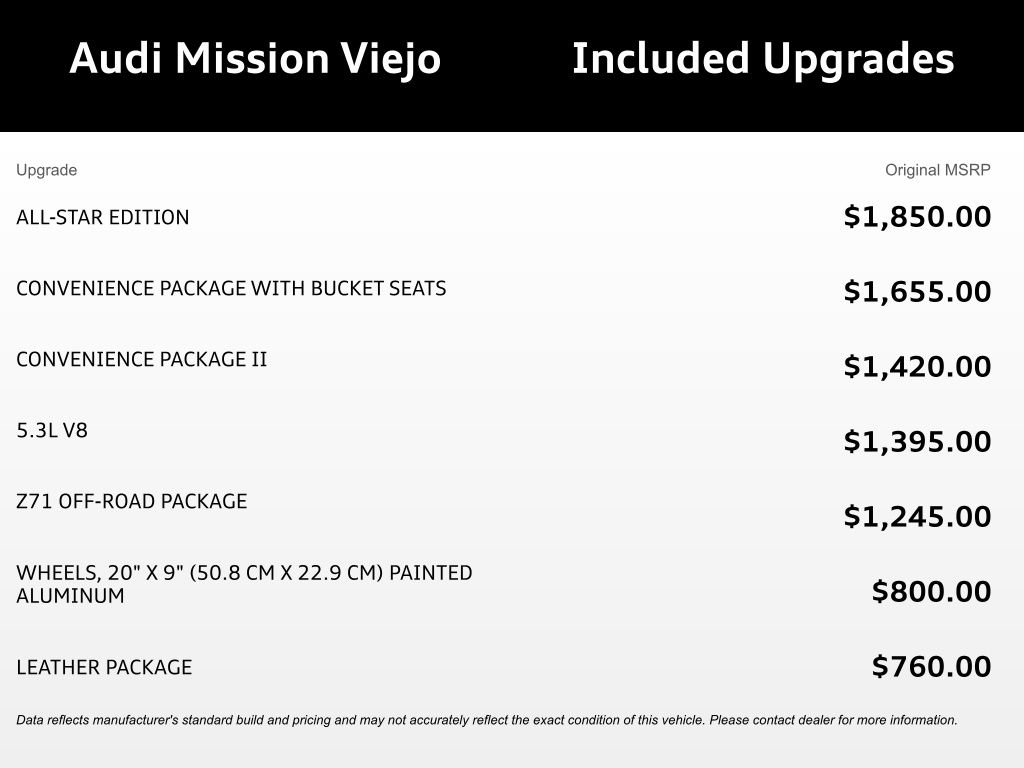 Audi Mission Viejo

Included Upgrades

| Upgrade | Original MSRP |
|---|---|
| ALL-STAR EDITION | $1,850.00 |
| CONVENIENCE PACKAGE WITH BUCKET SEATS | $1,655.00 |
| CONVENIENCE PACKAGE II | $1,420.00 |
| 5.3L V8 | $1,395.00 |
| Z71 OFF-ROAD PACKAGE | $1,245.00 |
| WHEELS, 20" X 9" (50.8 CM X 22.9 CM) PAINTED ALUMINUM | $800.00 |
| LEATHER PACKAGE | $760.00 |

Data reflects manufacturer's standard build and pricing and may not accurately reflect the exact condition of this vehicle. Please contact dealer for more information.